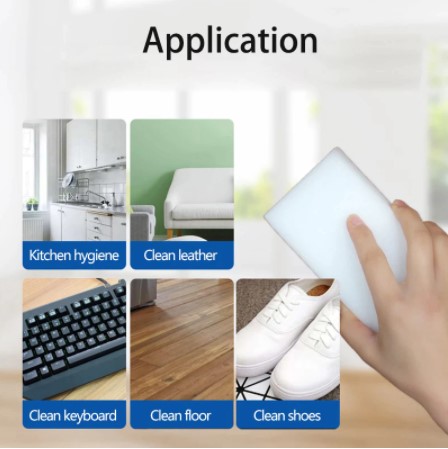 Application

Kitchen hygiene

Clean leather

Clean keyboard

Clean floor

Clean shoes